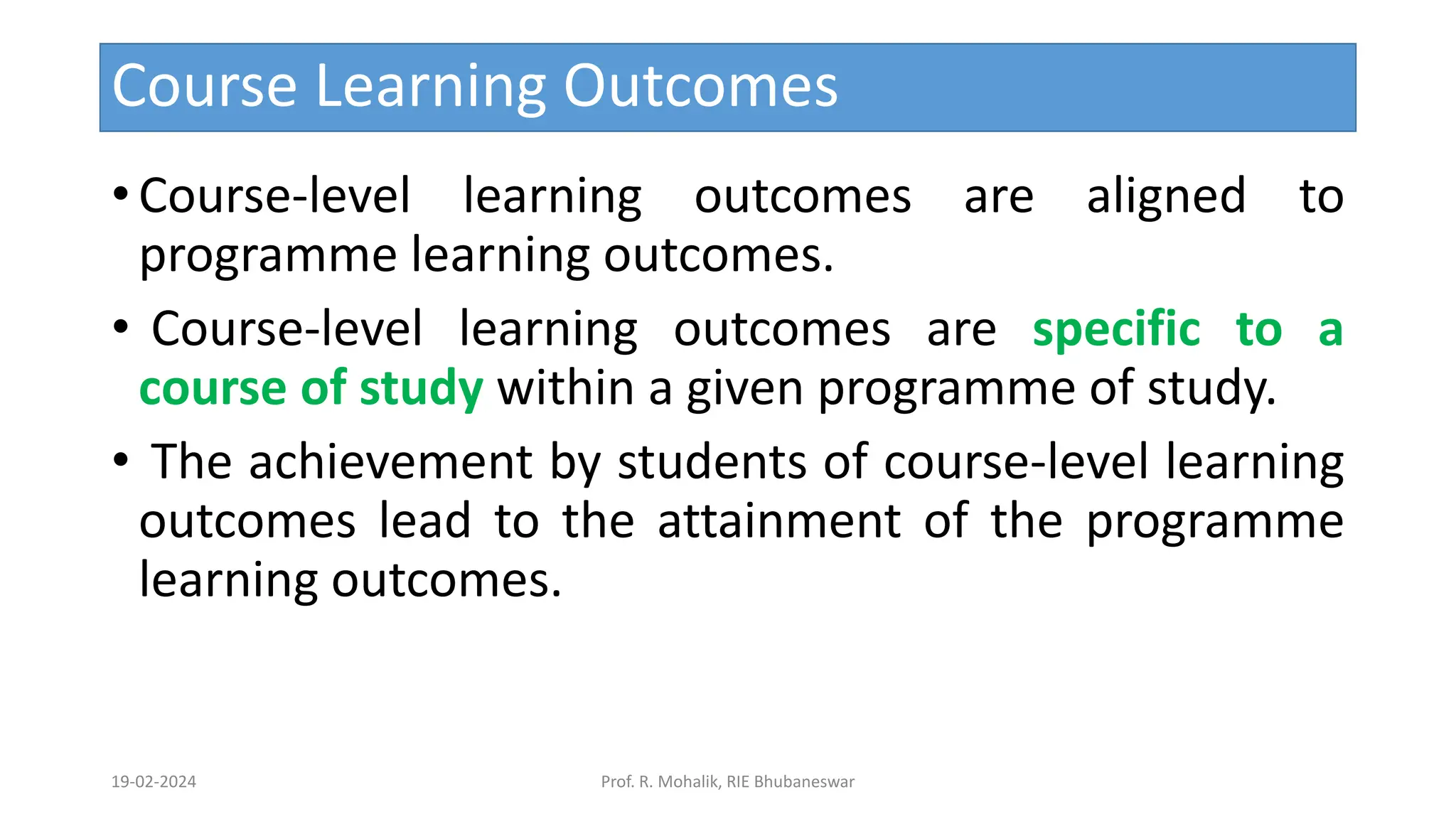 Course Learning Outcomes

• Course-level learning outcomes are aligned to programme learning outcomes.

• Course-level learning outcomes are specific to a course of study within a given programme of study.

• The achievement by students of course-level learning outcomes lead to the attainment of the programme learning outcomes.

19-02-2024

Prof. R. Mohalik, RIE Bhubaneswar